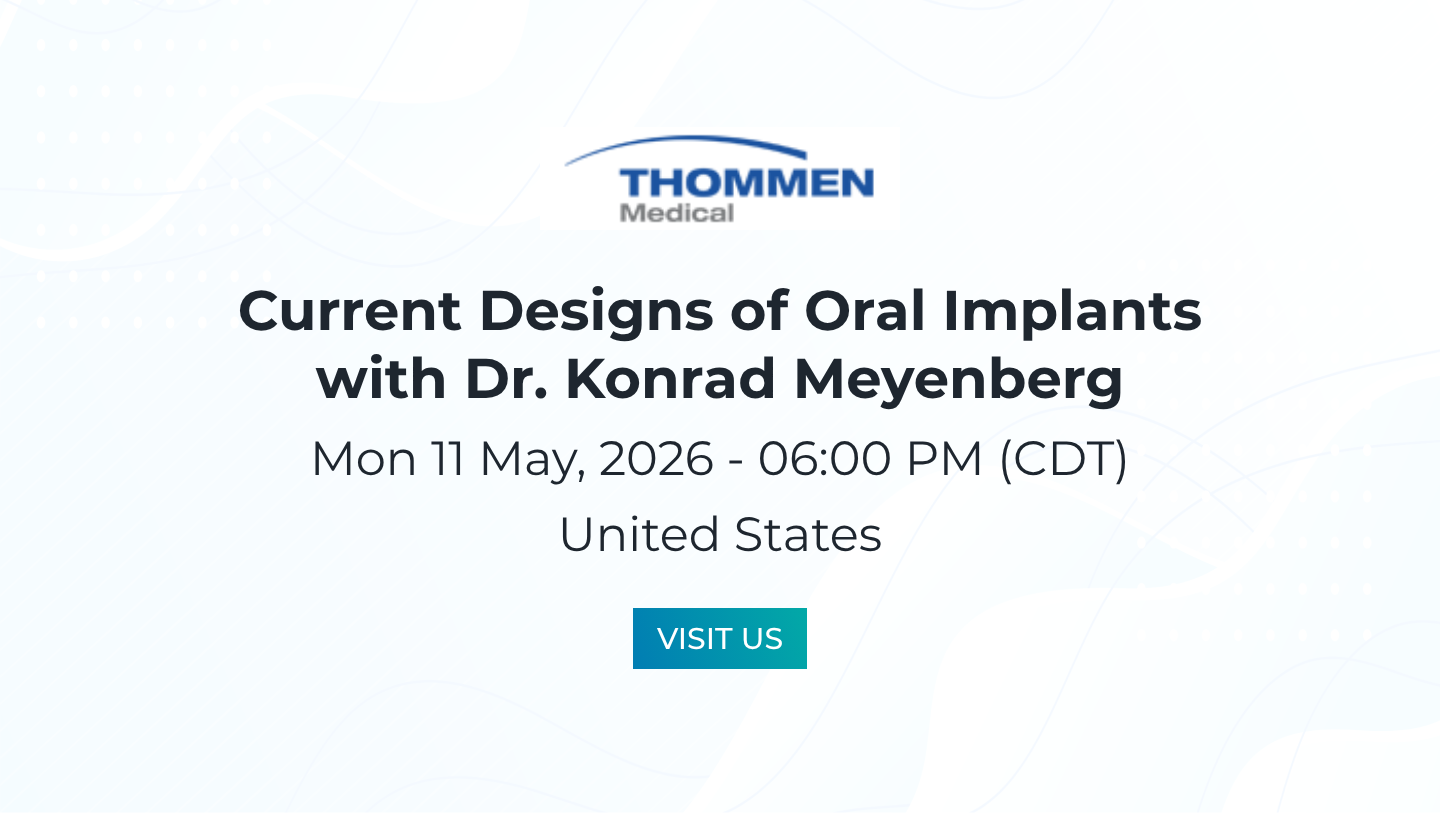 THOMMEN
Medical

Current Designs of Oral Implants with Dr. Konrad Meyenberg

Mon 11 May, 2026 - 06:00 PM (CDT)

United States

VISIT US